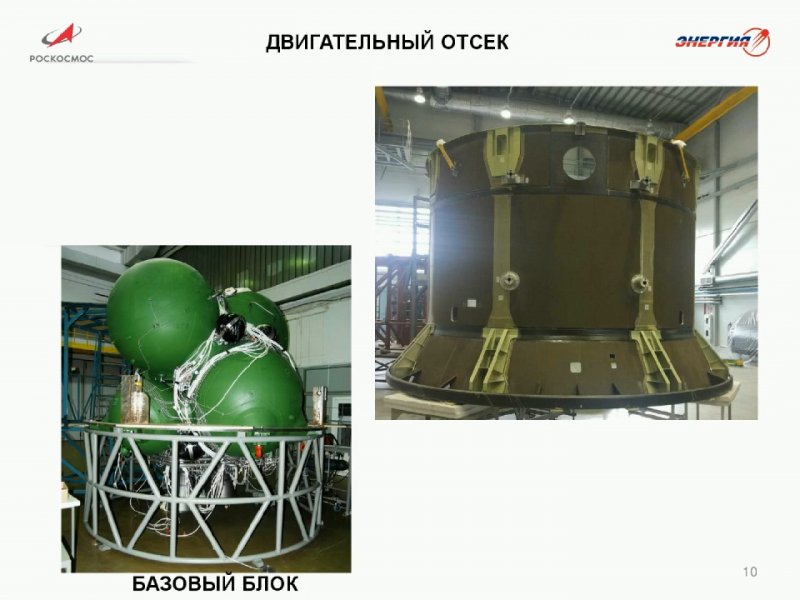 РОСКОСМОС

ДВИГАТЕЛЬНЫЙ ОТСЕК

ЭНЕРГИЯ

БАЗОВЫЙ БЛОК

10